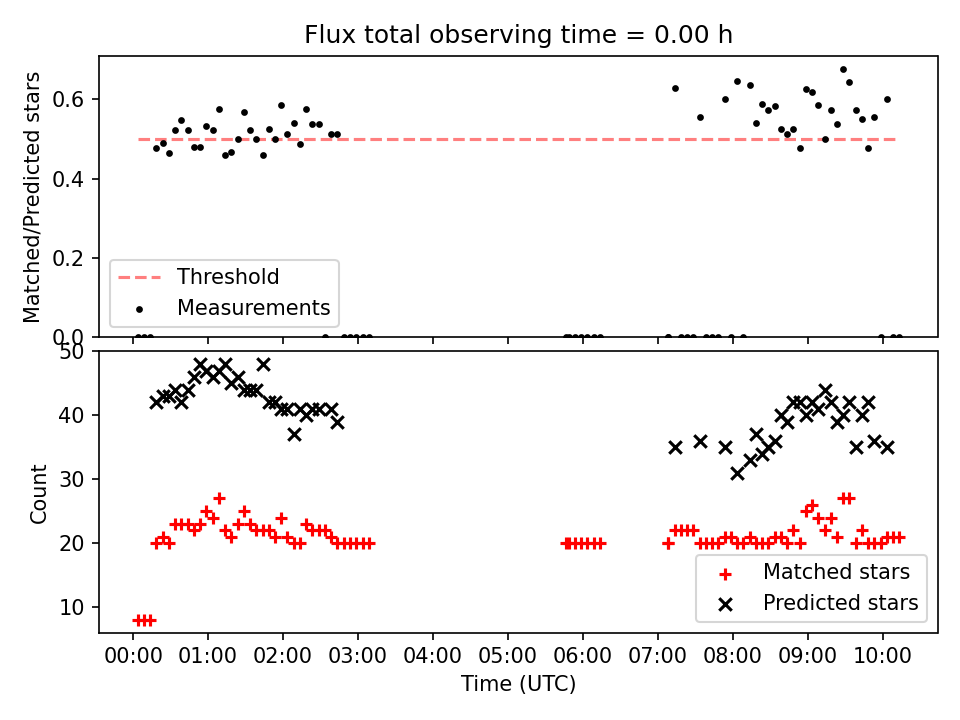 Flux total observing time = 0.00 h

Matched/Predicted stars

0.6
0.4
0.2
0.0

Threshold
Measurements

Count

50
40
30
20
10

Matched stars
Predicted stars

00:00 01:00 02:00 03:00 04:00 05:00 06:00 07:00 08:00 09:00 10:00

Time (UTC)